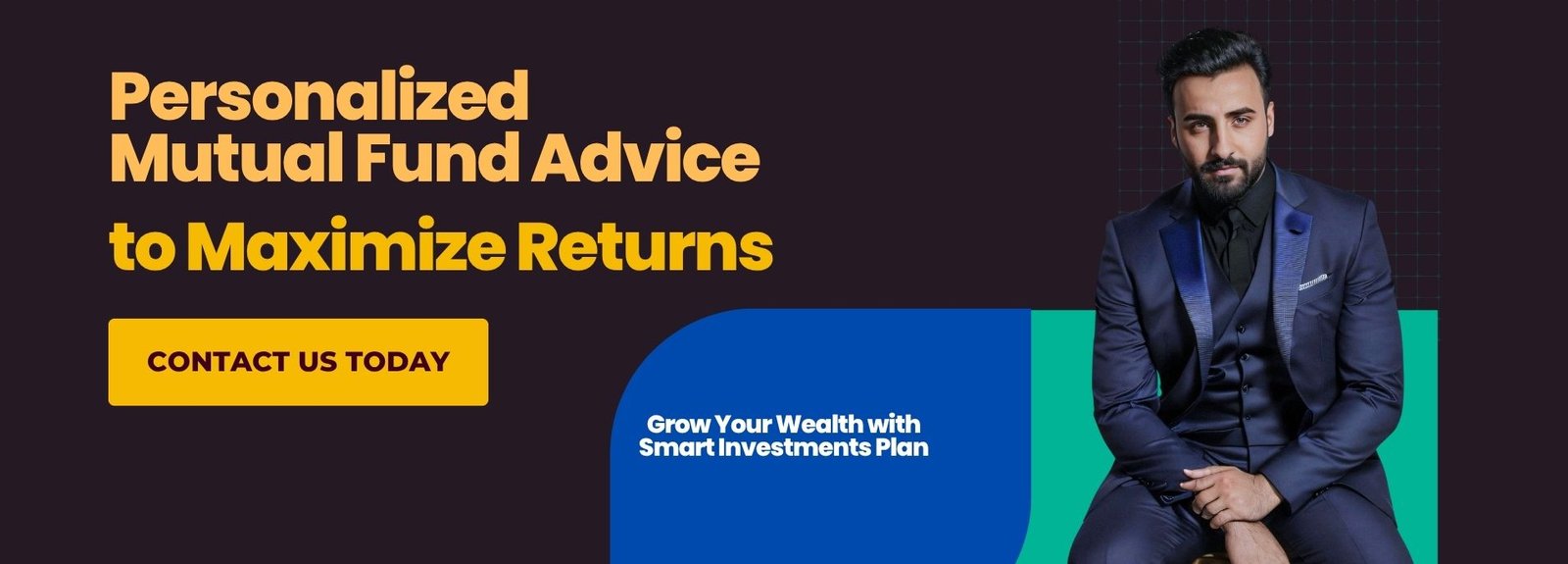 Personalized
Mutual Fund Advice
to Maximize Returns

CONTACT US TODAY

Grow Your Wealth with Smart Investments Plan